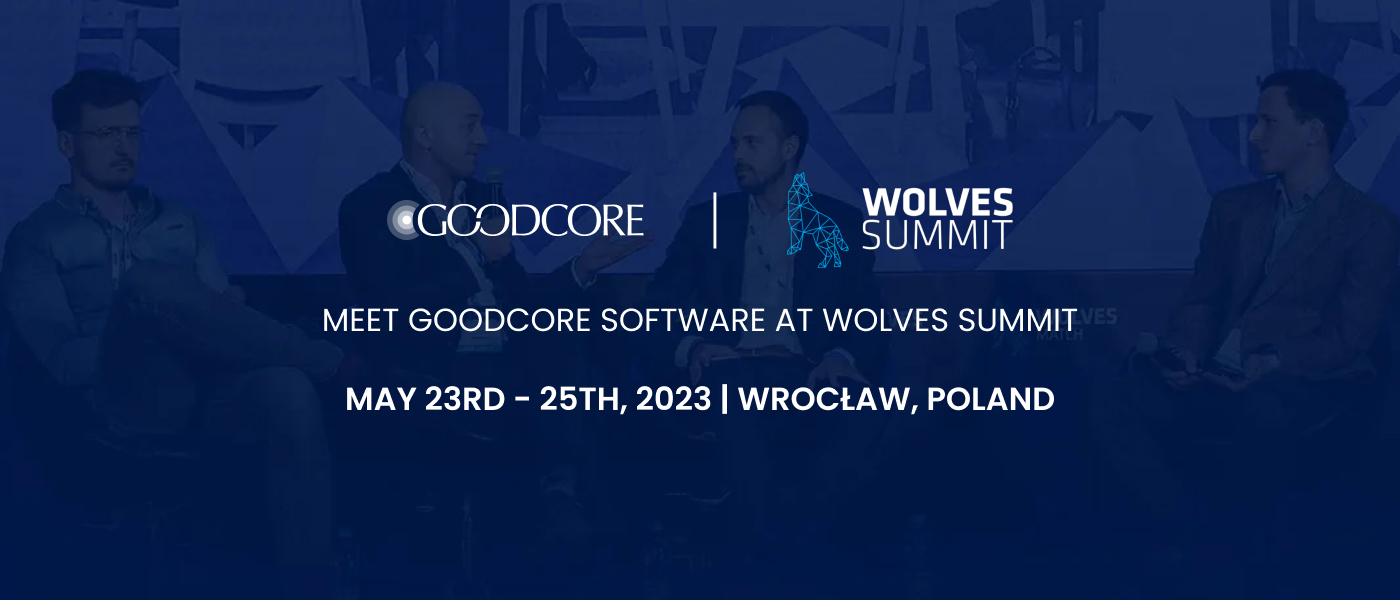 GOODCORE | WOLVES SUMMIT

MEET GOODCORE SOFTWARE AT WOLVES SUMMIT

MAY 23RD - 25TH, 2023 | WROCŁAW, POLAND